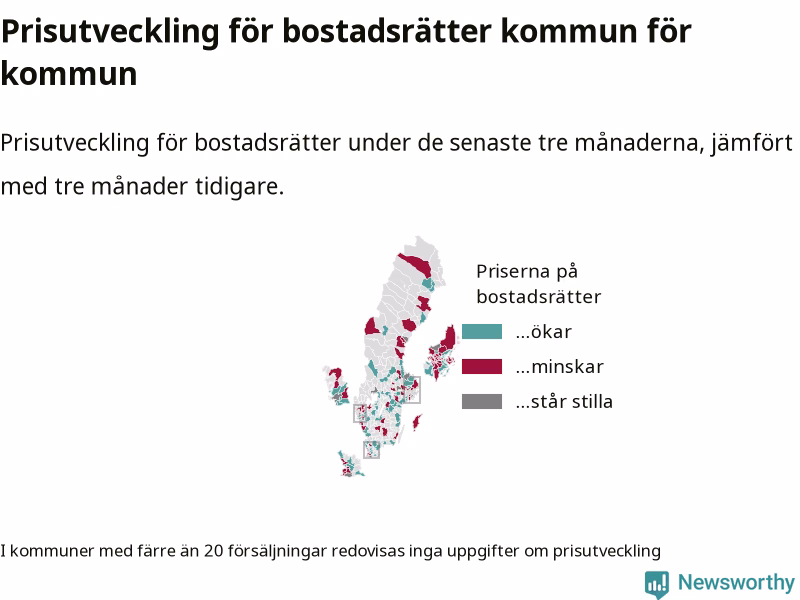 Prisutveckling för bostadsrätter kommun för kommun

Prisutveckling för bostadsrätter under de senaste tre månaderna, jämfört med tre månader tidigare.

Priserna på bostadsrätter

...ökar

...minskar

...står stilla

I kommuner med färre än 20 försäljningar redovisas inga uppgifter om prisutveckling

Newsworthy